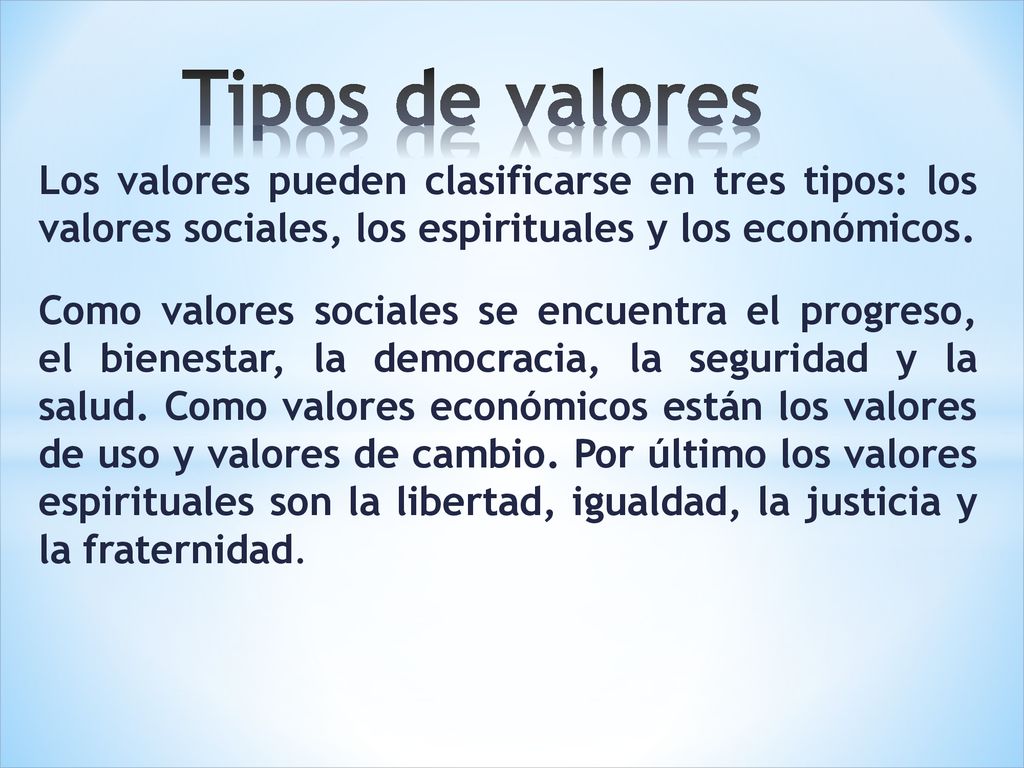 Tipos de valores

Los valores pueden clasificarse en tres tipos: los valores sociales, los espirituales y los económicos.

Como valores sociales se encuentra el progreso, el bienestar, la democracia, la seguridad y la salud. Como valores económicos están los valores de uso y valores de cambio. Por último los valores espirituales son la libertad, igualdad, la justicia y la fraternidad.